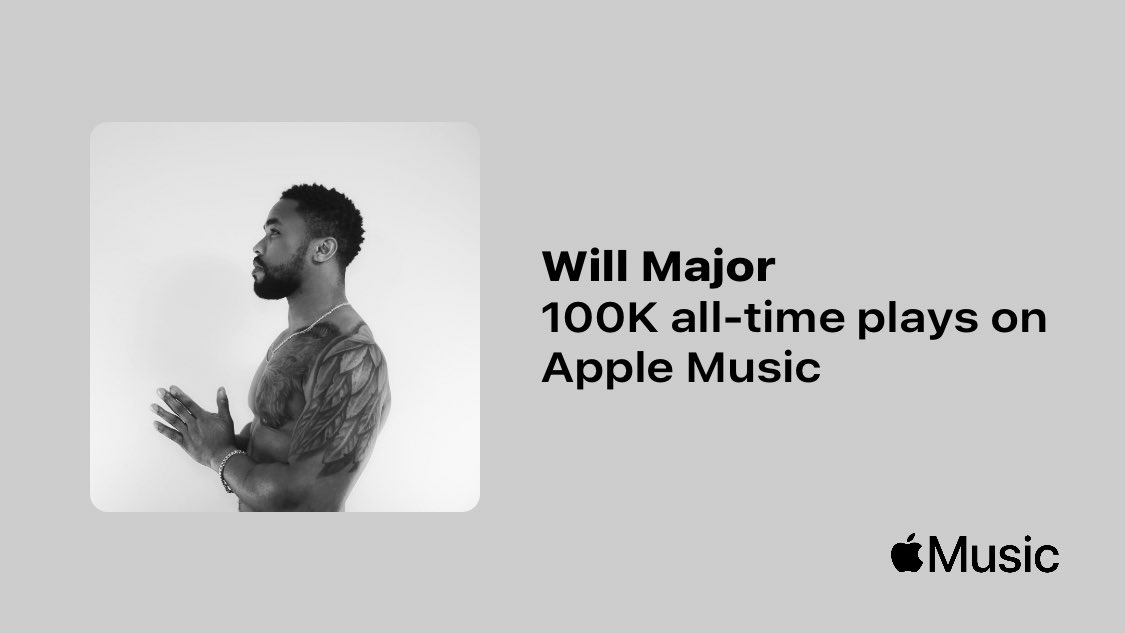 Will Major
100K all-time plays on Apple Music

Music